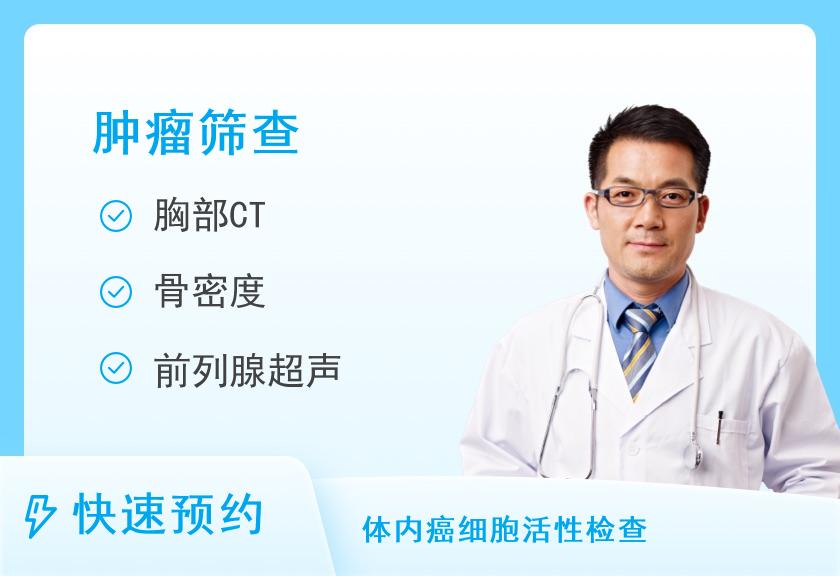 肿瘤筛查

胸部CT

骨密度

前列腺超声

快速预约

体内癌细胞活性检查